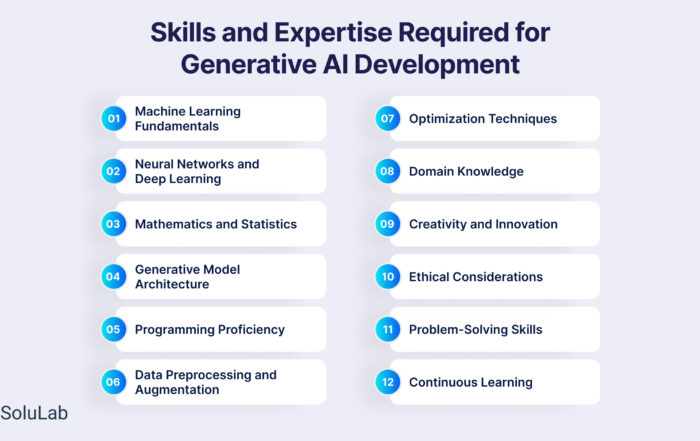 Skills and Expertise Required for Generative AI Development

01 Machine Learning Fundamentals

02 Neural Networks and Deep Learning

03 Mathematics and Statistics

04 Generative Model Architecture

05 Programming Proficiency

06 Data Preprocessing and Augmentation

07 Optimization Techniques

08 Domain Knowledge

09 Creativity and Innovation

10 Ethical Considerations

11 Problem-Solving Skills

12 Continuous Learning

SoluLab